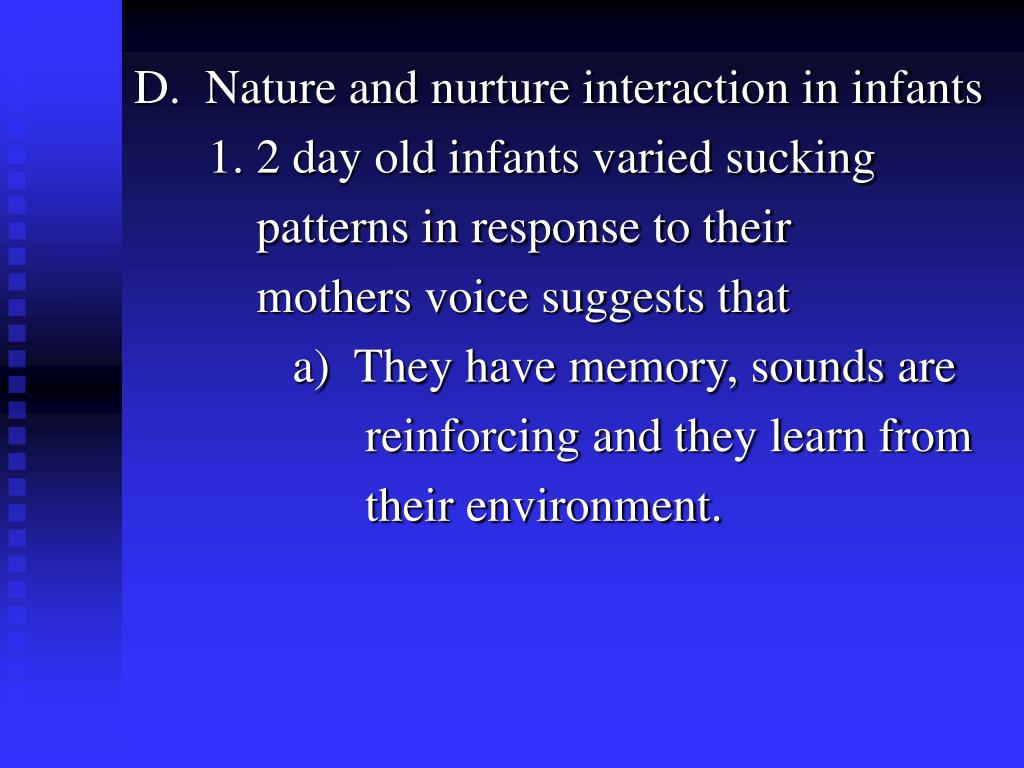 D. Nature and nurture interaction in infants

1. 2 day old infants varied sucking patterns in response to their mothers voice suggests that

a) They have memory, sounds are reinforcing and they learn from their environment.